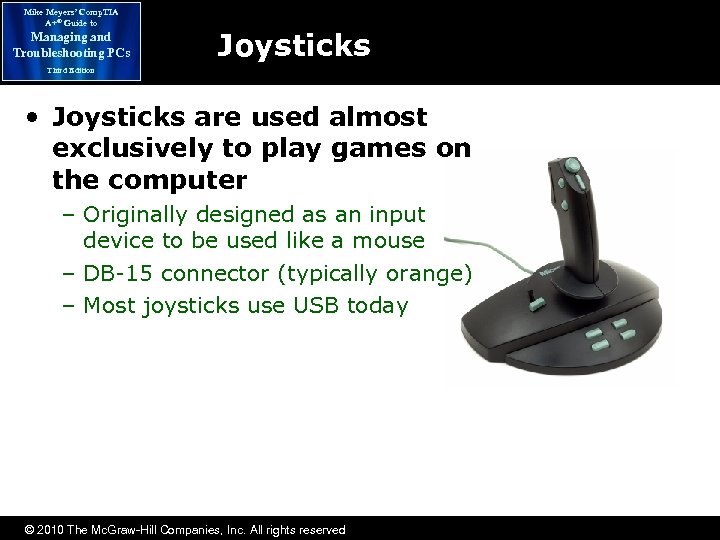 Mike Meyers' CompTIA A+® Guide to Managing and Troubleshooting PCs Third Edition

Joysticks

• Joysticks are used almost exclusively to play games on the computer
– Originally designed as an input device to be used like a mouse
– DB-15 connector (typically orange)
– Most joysticks use USB today

© 2010 The McGraw-Hill Companies, Inc. All rights reserved